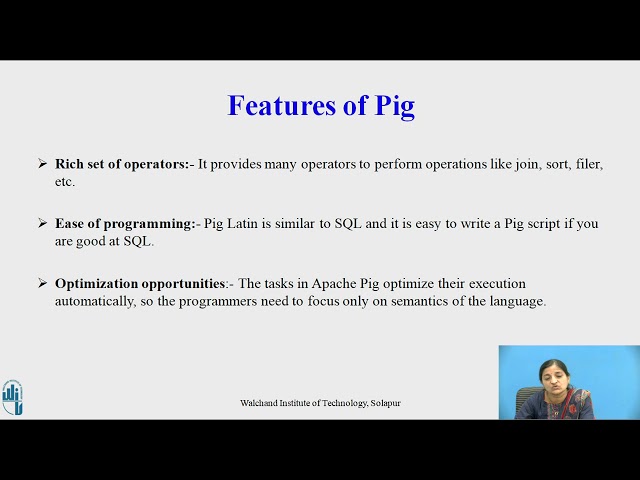 Features of Pig

➢ **Rich set of operators:-** It provides many operators to perform operations like join, sort, filer, etc.

➢ **Ease of programming:-** Pig Latin is similar to SQL and it is easy to write a Pig script if you are good at SQL.

➢ **Optimization opportunities**:- The tasks in Apache Pig optimize their execution automatically, so the programmers need to focus only on semantics of the language.

Walchand Institute of Technology, Solapur